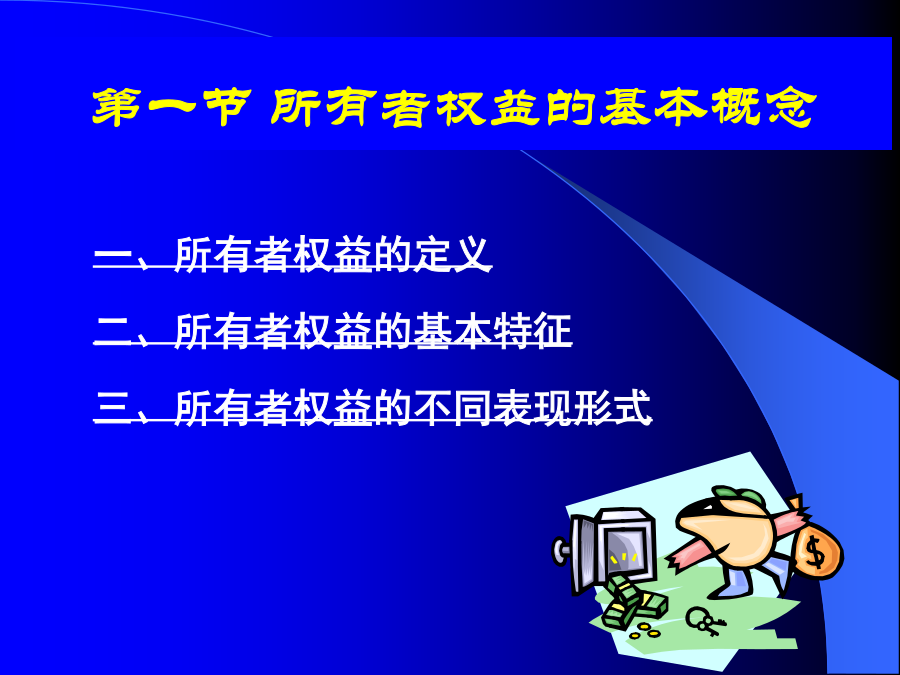 第一节 所有者权益的基本概念

一、所有者权益的定义

二、所有者权益的基本特征

三、所有者权益的不同表现形式

$